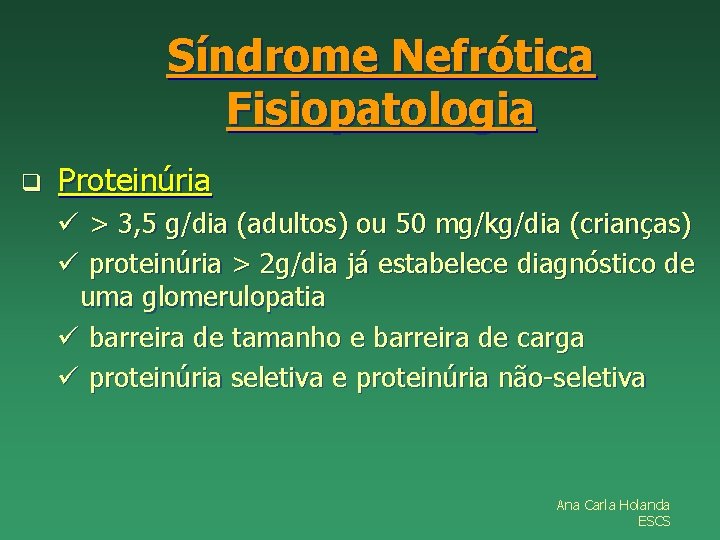 Síndrome Nefrótica
Fisiopatologia

❑ Proteinúria

✓ > 3,5 g/dia (adultos) ou 50 mg/kg/dia (crianças)

✓ proteinúria > 2g/dia já estabelece diagnóstico de uma glomerulopatia

✓ barreira de tamanho e barreira de carga

✓ proteinúria seletiva e proteinúria não-seletiva

Ana Carla Holanda
ESCS